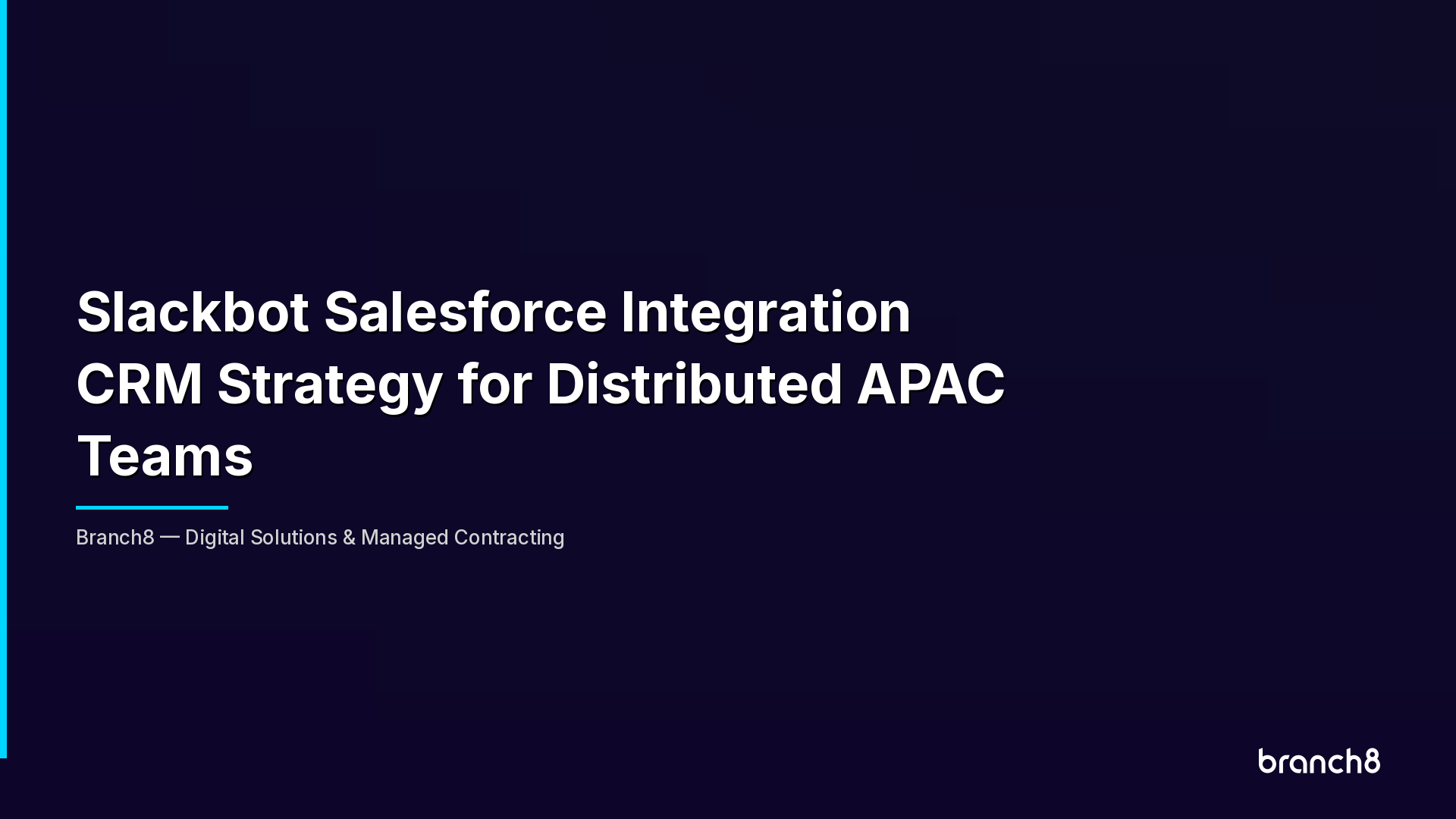 Slackbot Salesforce Integration CRM Strategy for Distributed APAC Teams

Branch8 — Digital Solutions & Managed Contracting

branch8